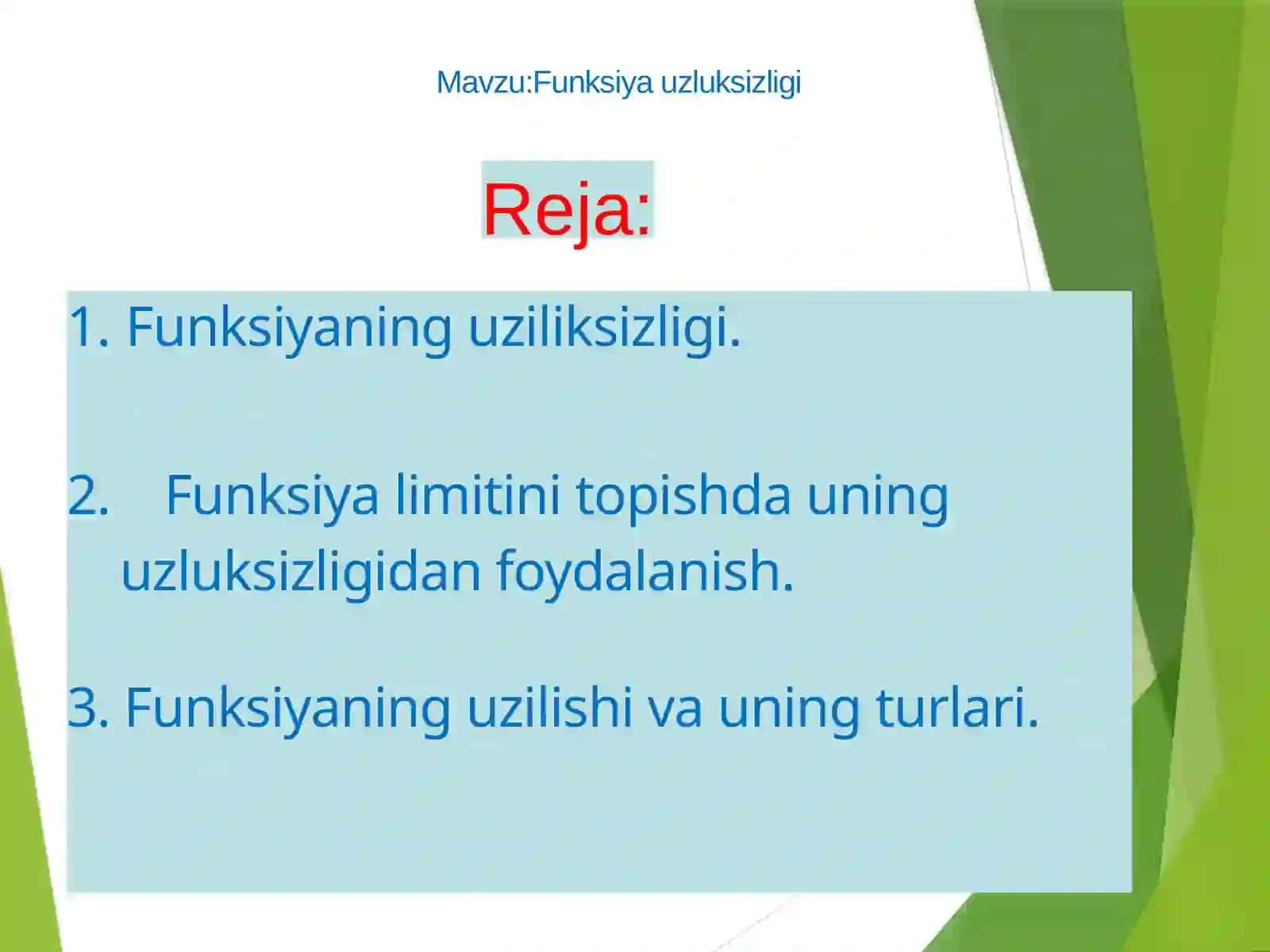 Mavzu:Funksiya uzluksizligi

Reja:

1. Funksiyaning uziliksizligi.

2. Funksiya limitini topishda uning uzluksizligidan foydalanish.

3. Funksiyaning uzilishi va uning turlari.